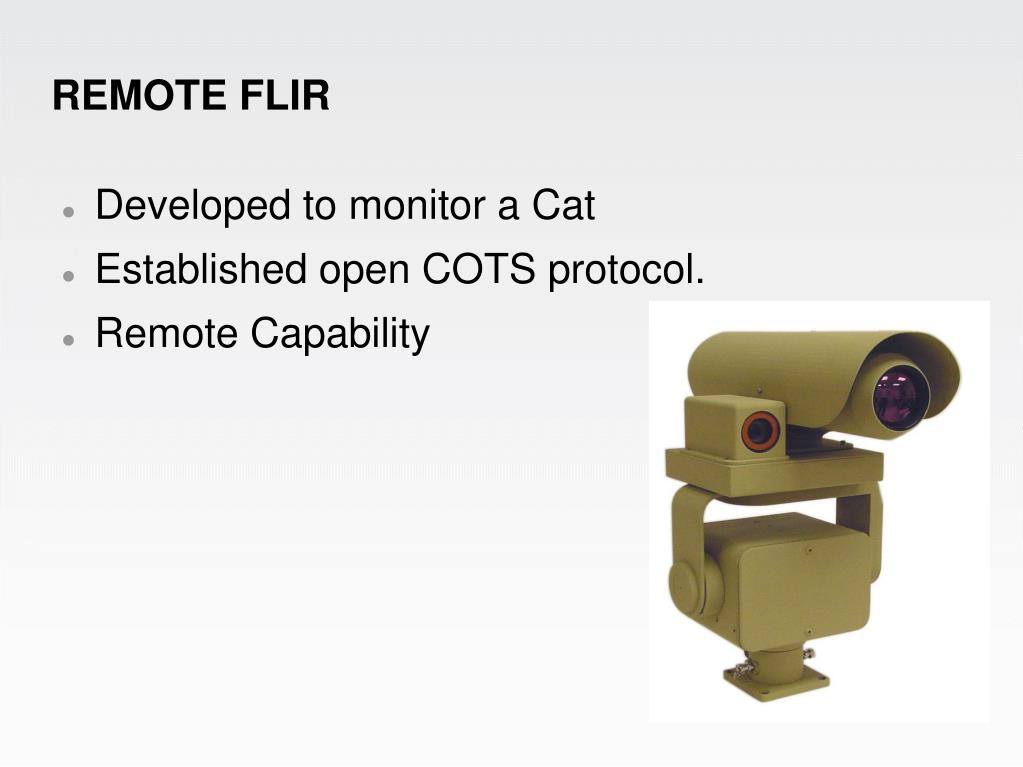 REMOTE FLIR

- Developed to monitor a Cat
- Established open COTS protocol.
- Remote Capability